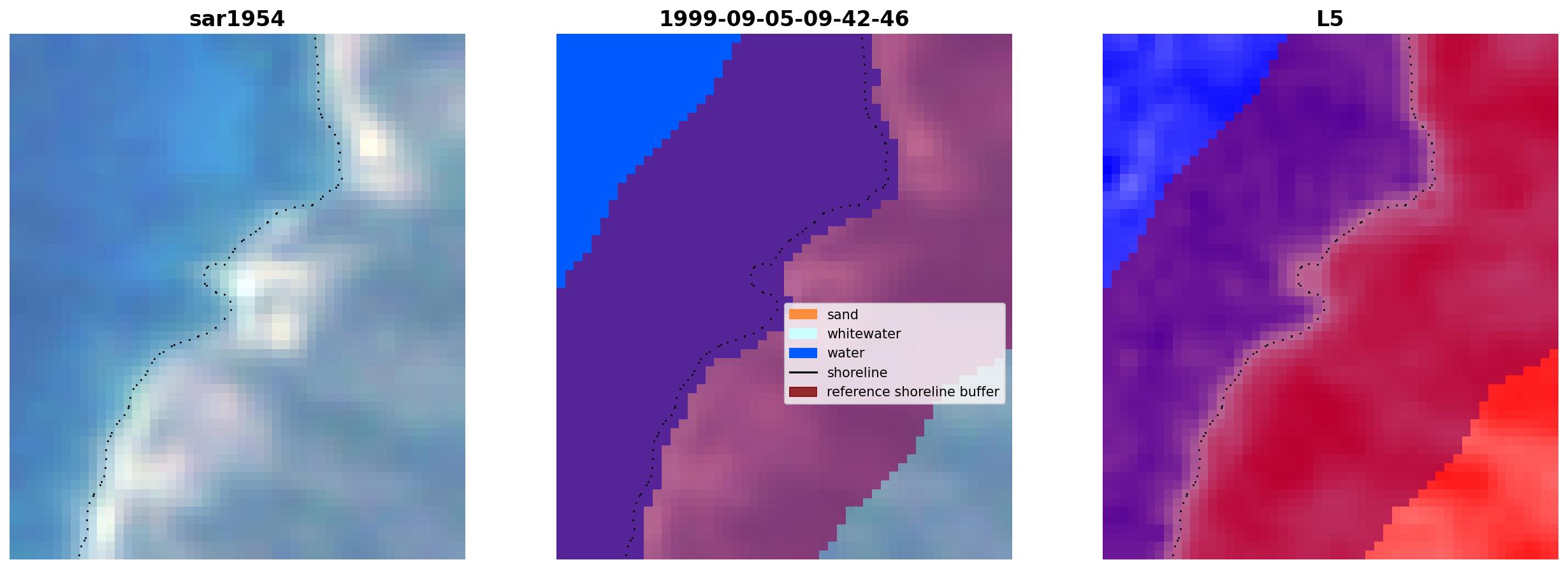 sar1954

1999-09-05-09-42-46

sand
whitewater
water
shoreline
reference shoreline buffer

L5